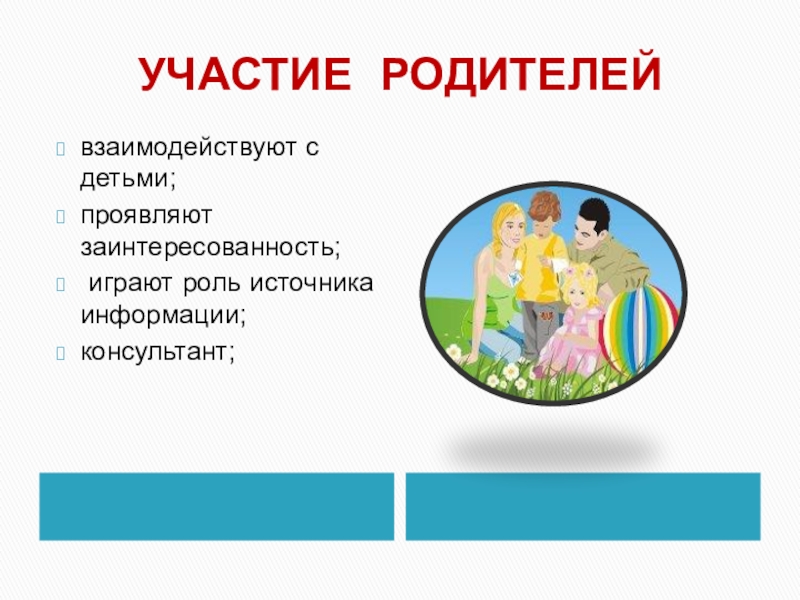 УЧАСТИЕ РОДИТЕЛЕЙ

взаимодействуют с детьми;

проявляют заинтересованность;

играют роль источника информации;

консультант;